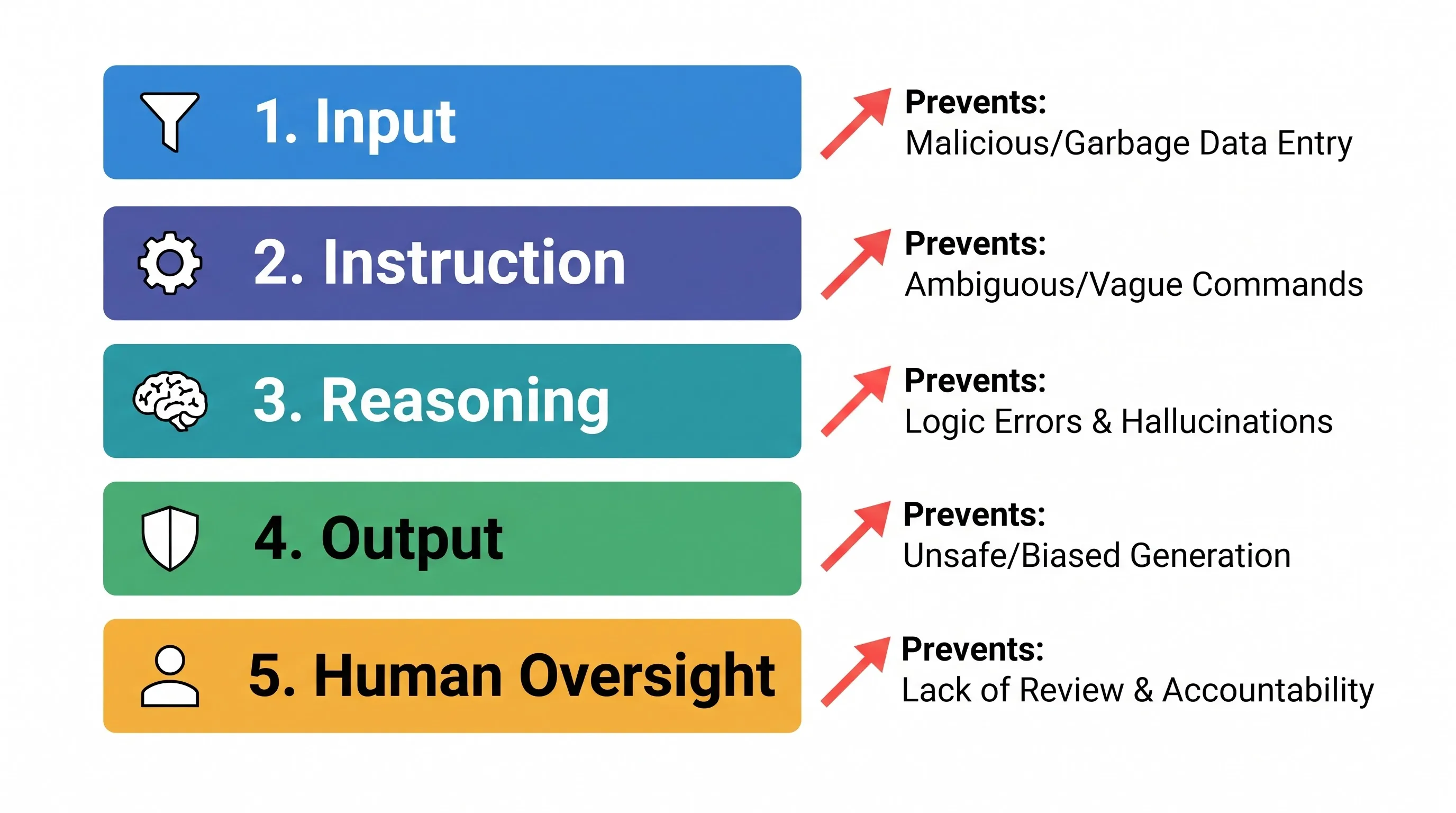 1. Input

Prevents:
Malicious/Garbage Data Entry

2. Instruction

Prevents:
Ambiguous/Vague Commands

3. Reasoning

Prevents:
Logic Errors & Hallucinations

4. Output

Prevents:
Unsafe/Biased Generation

5. Human Oversight

Prevents:
Lack of Review & Accountability